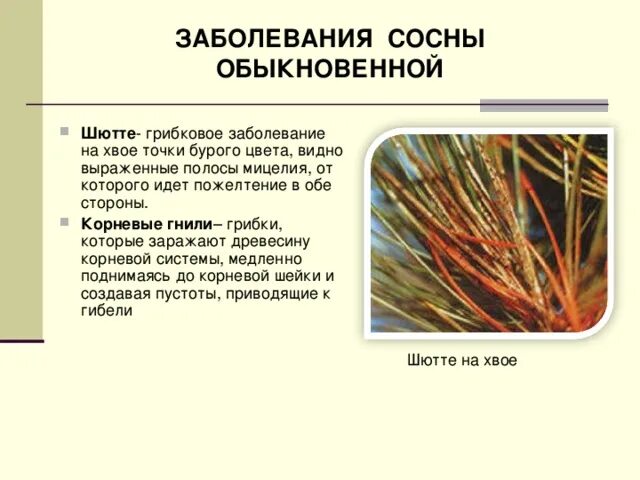 ЗАБОЛЕВАНИЯ СОСНЫ ОБЫКНОВЕННОЙ

Шютте- грибковое заболевание на хвое точки бурого цвета, видно выраженные полосы мицелия, от которого идет пожелтение в обе стороны.

Корневые гнили– грибки, которые заражают древесину корневой системы, медленно поднимаясь до корневой шейки и создавая пустоты, приводящие к гибели

Шютте на хвое